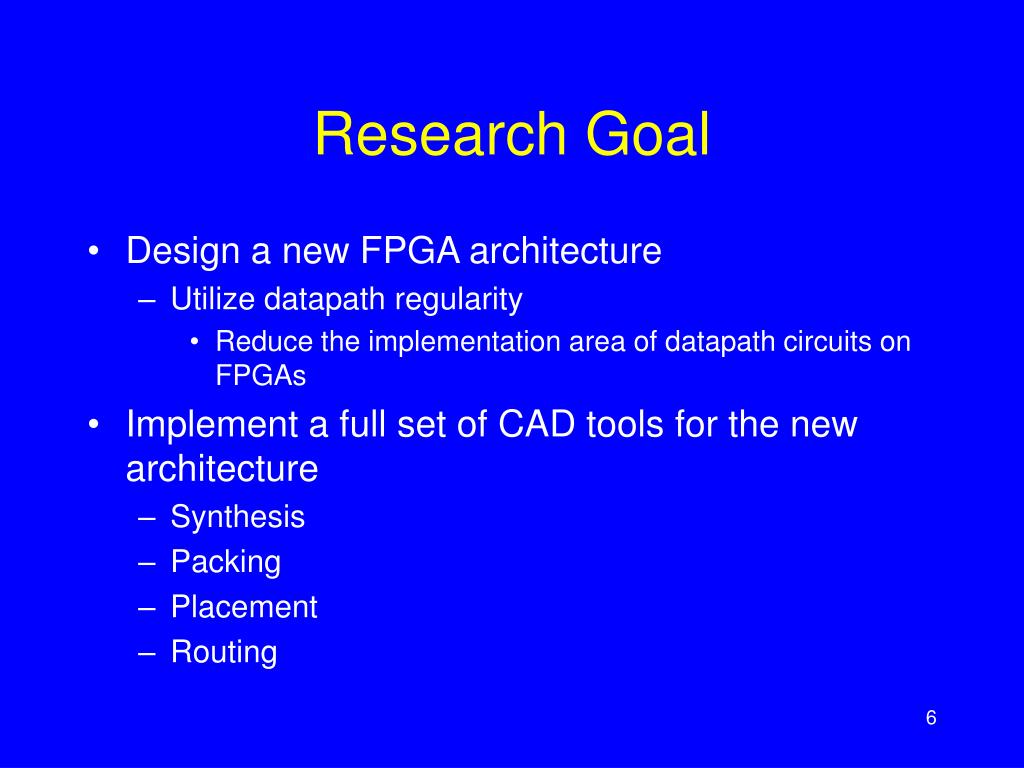 Research Goal

• Design a new FPGA architecture
– Utilize datapath regularity
• Reduce the implementation area of datapath circuits on FPGAs

• Implement a full set of CAD tools for the new architecture
– Synthesis
– Packing
– Placement
– Routing

6